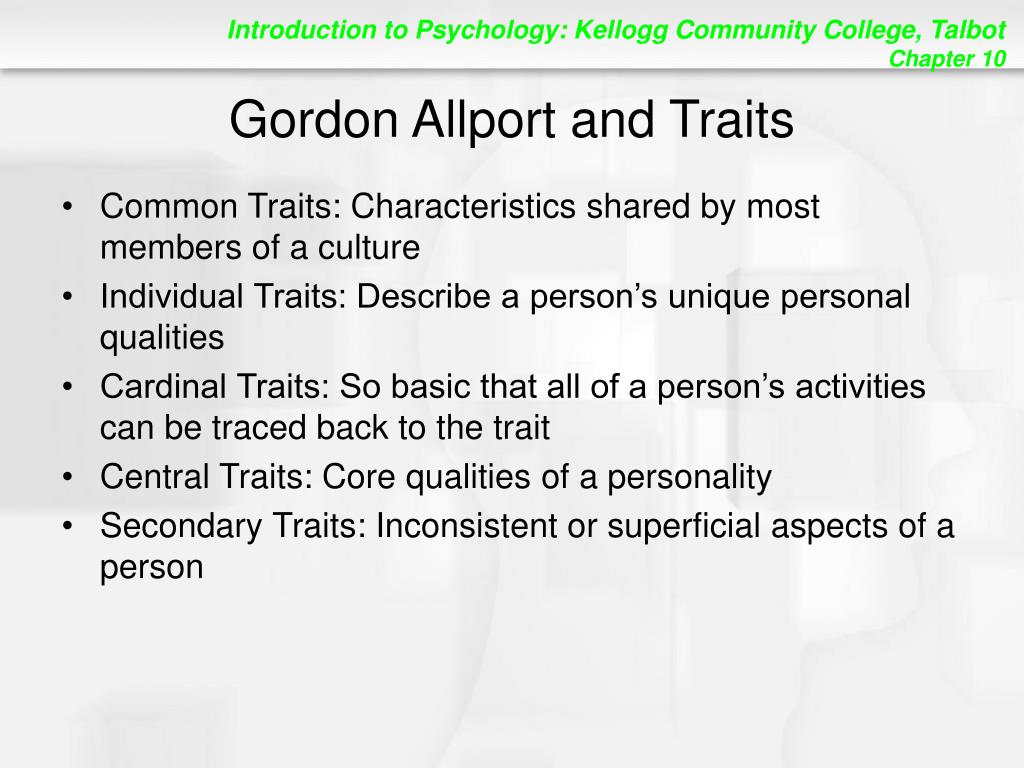 Introduction to Psychology: Kellogg Community College, Talbot
Chapter 10

Gordon Allport and Traits

• Common Traits: Characteristics shared by most members of a culture
• Individual Traits: Describe a person’s unique personal qualities
• Cardinal Traits: So basic that all of a person’s activities can be traced back to the trait
• Central Traits: Core qualities of a personality
• Secondary Traits: Inconsistent or superficial aspects of a person